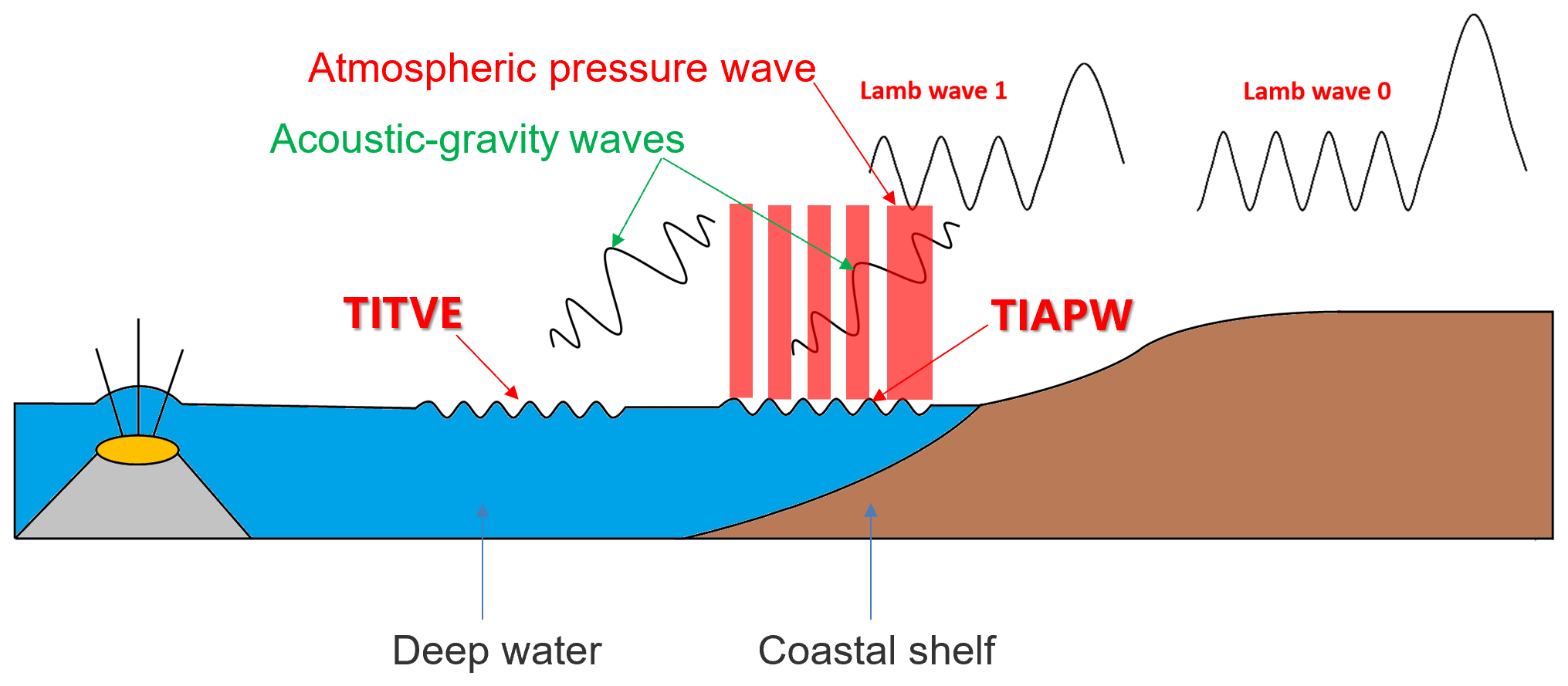 Atmospheric pressure wave

Lamb wave 1

Lamb wave 0

Acoustic-gravity waves

TITVE

TIAPW

Deep water

Coastal shelf